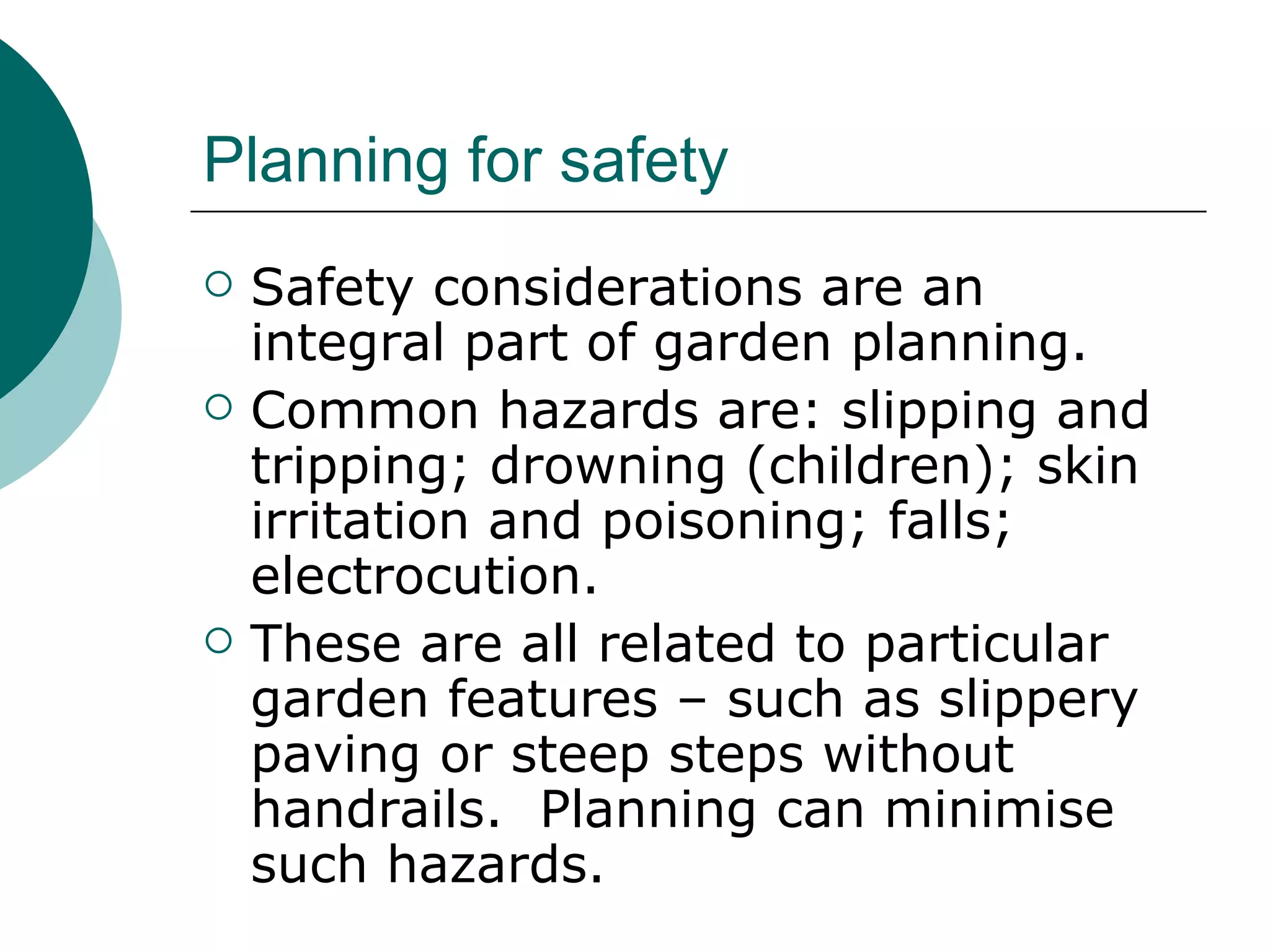 Planning for safety

○ Safety considerations are an integral part of garden planning.

○ Common hazards are: slipping and tripping; drowning (children); skin irritation and poisoning; falls; electrocution.

○ These are all related to particular garden features – such as slippery paving or steep steps without handrails.  Planning can minimise such hazards.